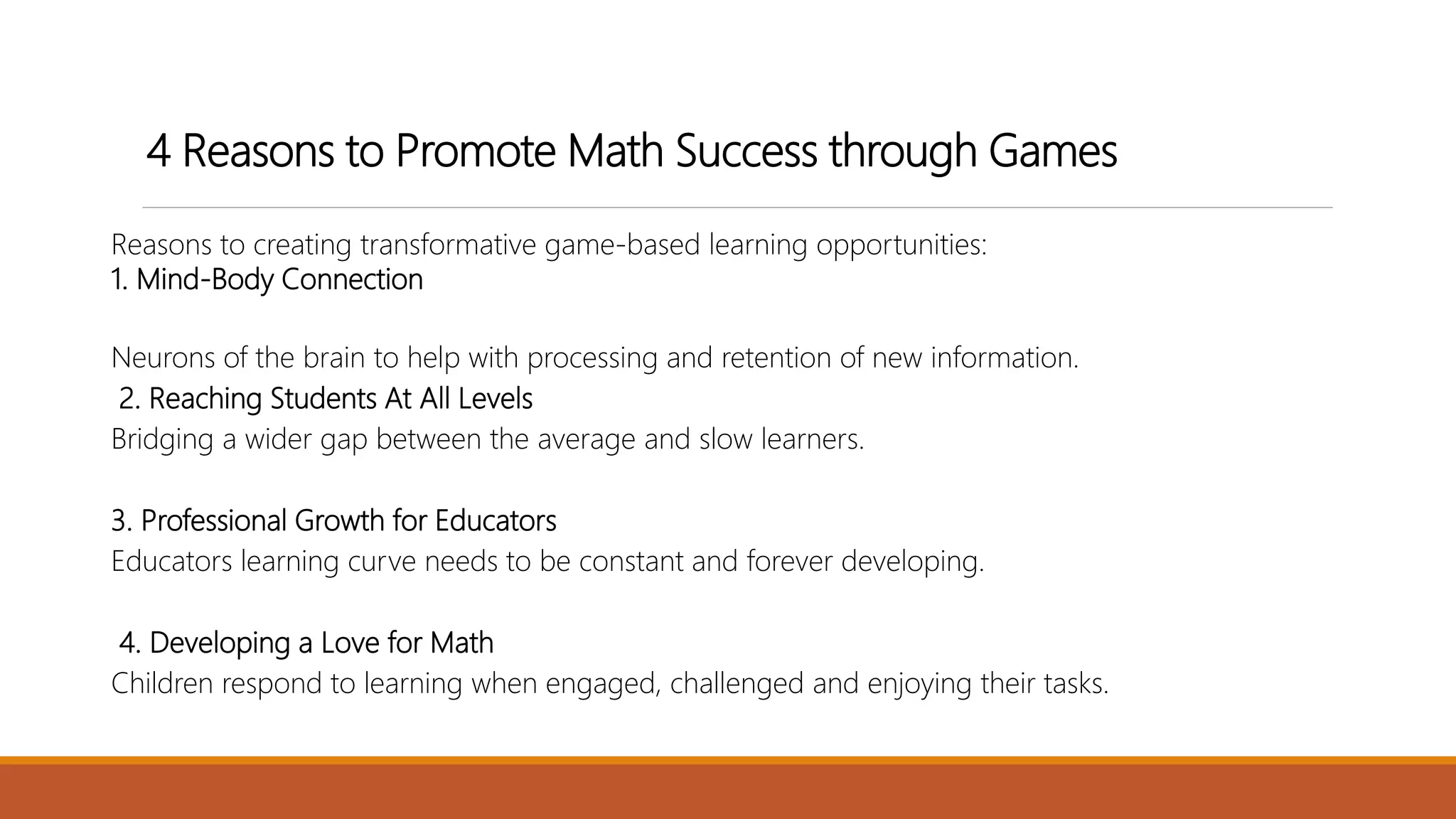 4 Reasons to Promote Math Success through Games

Reasons to creating transformative game-based learning opportunities:
1. Mind-Body Connection

Neurons of the brain to help with processing and retention of new information.
2. Reaching Students At All Levels
Bridging a wider gap between the average and slow learners.

3. Professional Growth for Educators
Educators learning curve needs to be constant and forever developing.

4. Developing a Love for Math
Children respond to learning when engaged, challenged and enjoying their tasks.